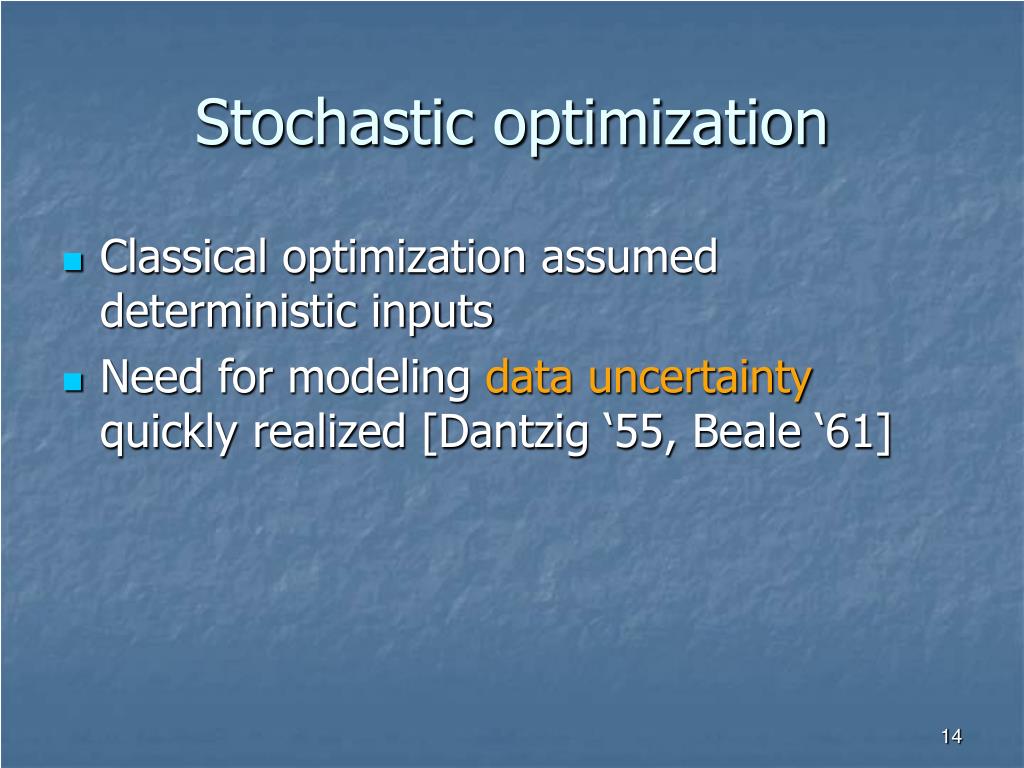 Stochastic optimization

Classical optimization assumed deterministic inputs

Need for modeling data uncertainty quickly realized [Dantzig ‘55, Beale ‘61]

14